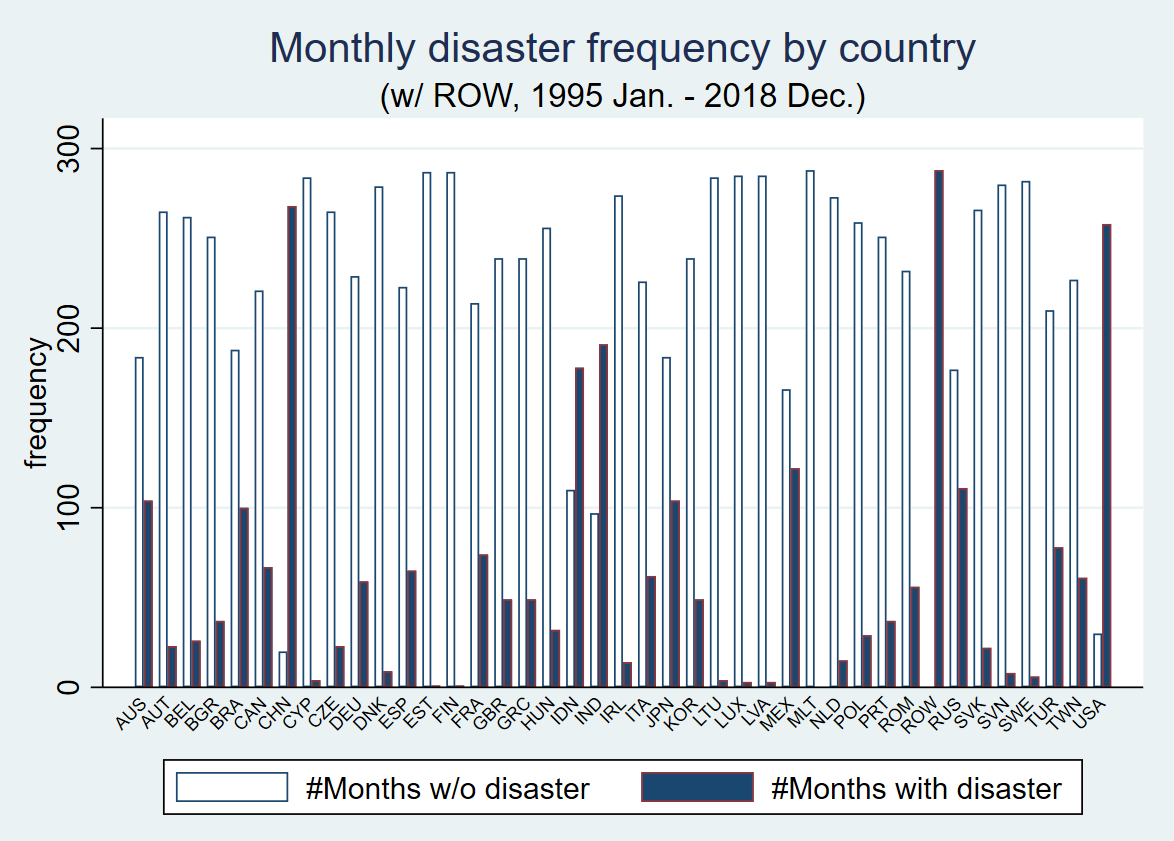 Monthly disaster frequency by country
(w/ ROW, 1995 Jan. - 2018 Dec.)

frequency

300
200
100
0

AUS AUT BEL BGR BRA CAN CHN CYP CZE DEU DNK ESP EST FIN FRA GBR GRC HUN IDN IND IRL ITA JPN KOR LTU LUX LVA MEX MLT NLD POL PRT ROM ROW RUS SVK SVN SWE TUR TWN USA

#Months w/o disaster
#Months with disaster